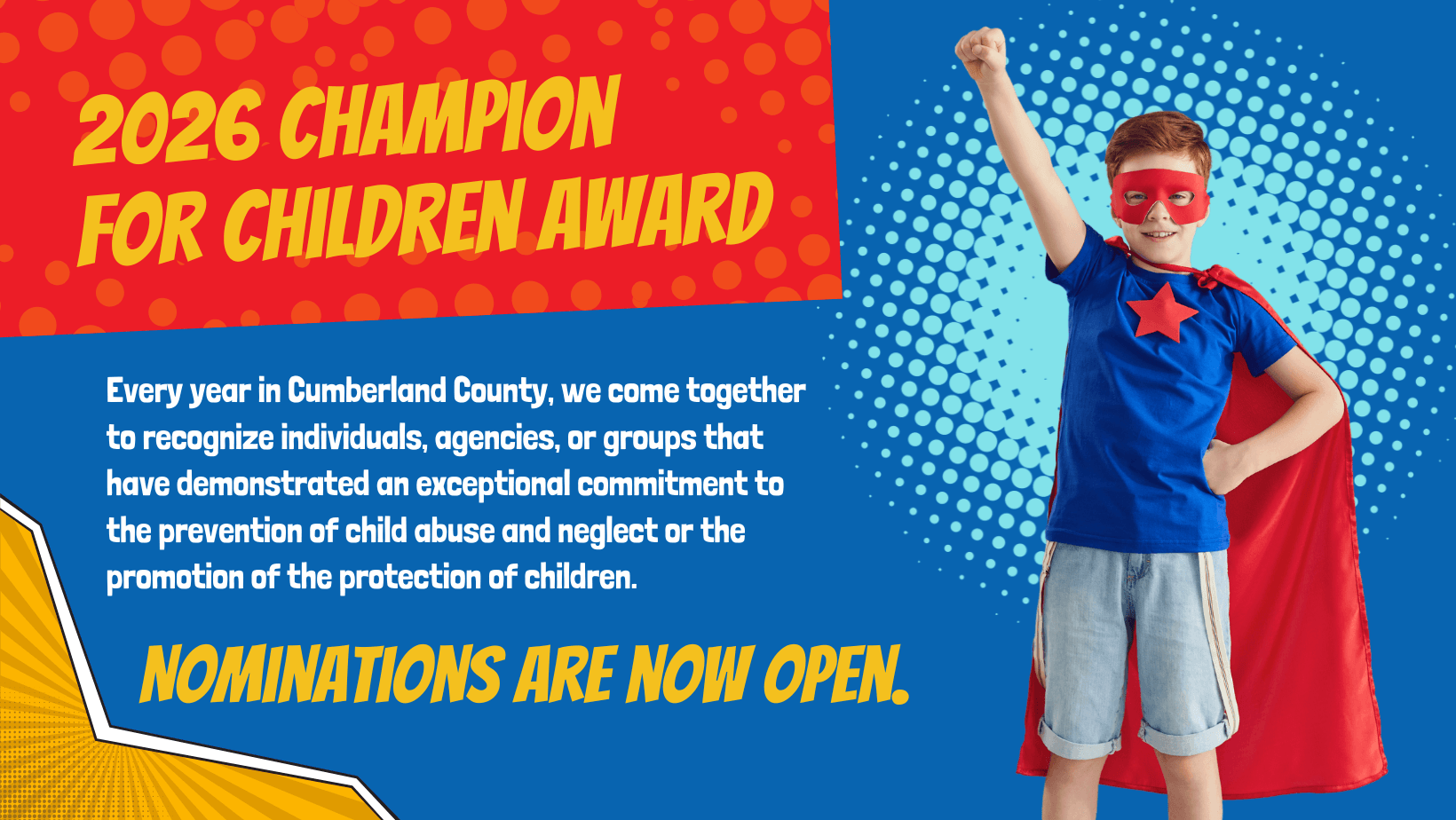 2026 CHAMPION FOR CHILDREN AWARD

Every year in Cumberland County, we come together to recognize individuals, agencies, or groups that have demonstrated an exceptional commitment to the prevention of child abuse and neglect or the promotion of the protection of children.

NOMINATIONS ARE NOW OPEN.